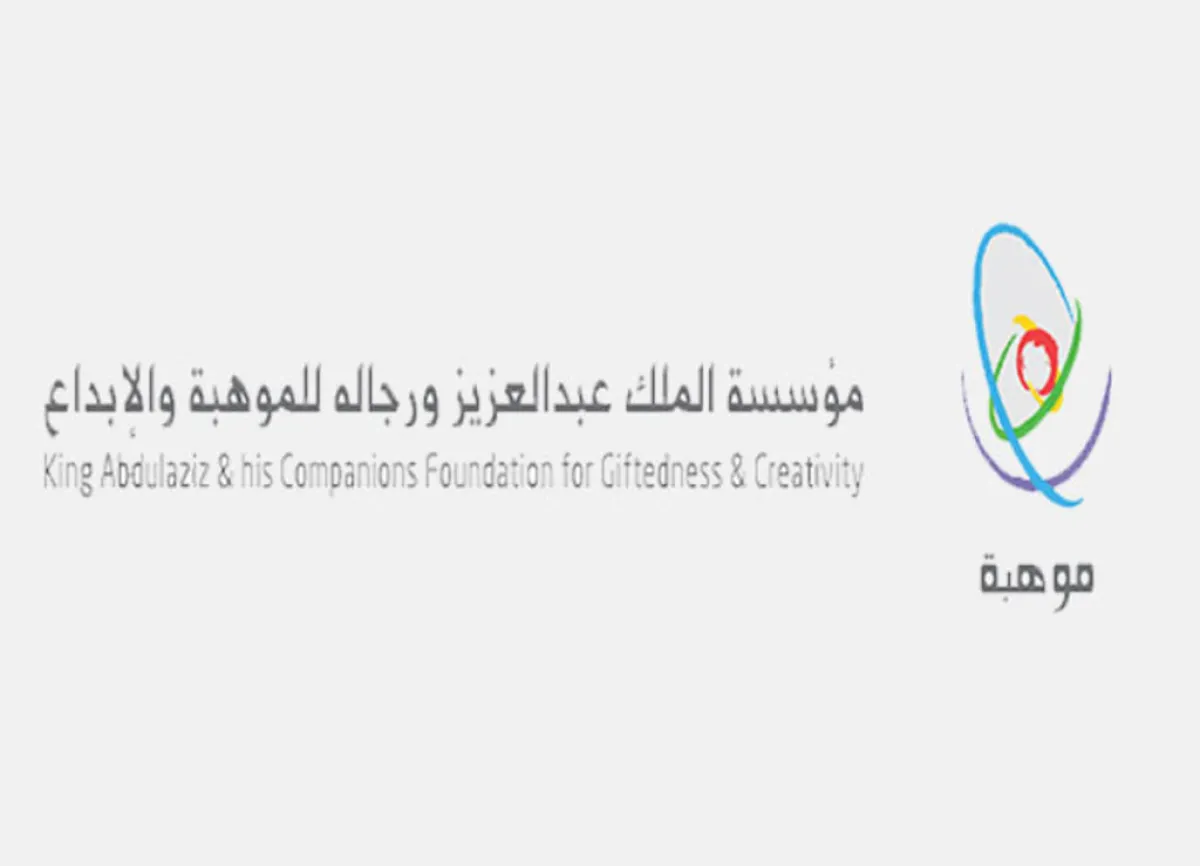 مؤسسة الملك عبدالعزيز ورجاله للموهبة والإبداع
King Abdulaziz & his Companions Foundation for Giftedness & Creativity

موهبة